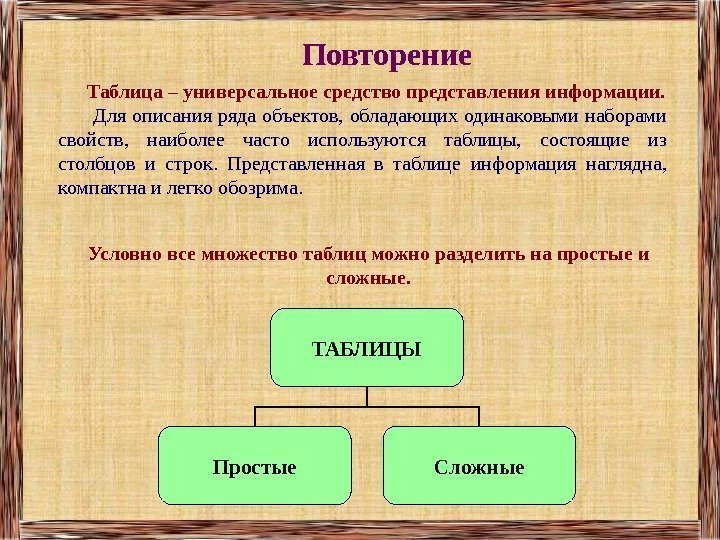 Повторение

Таблица – универсальное средство представления информации.

Для описания ряда объектов, обладающих одинаковыми наборами свойств, наиболее часто используются таблицы, состоящие из столбцов и строк. Представленная в таблице информация наглядна, компактна и легко обозрима.

Условно все множество таблиц можно разделить на простые и сложные.

ТАБЛИЦЫ

Простые

Сложные